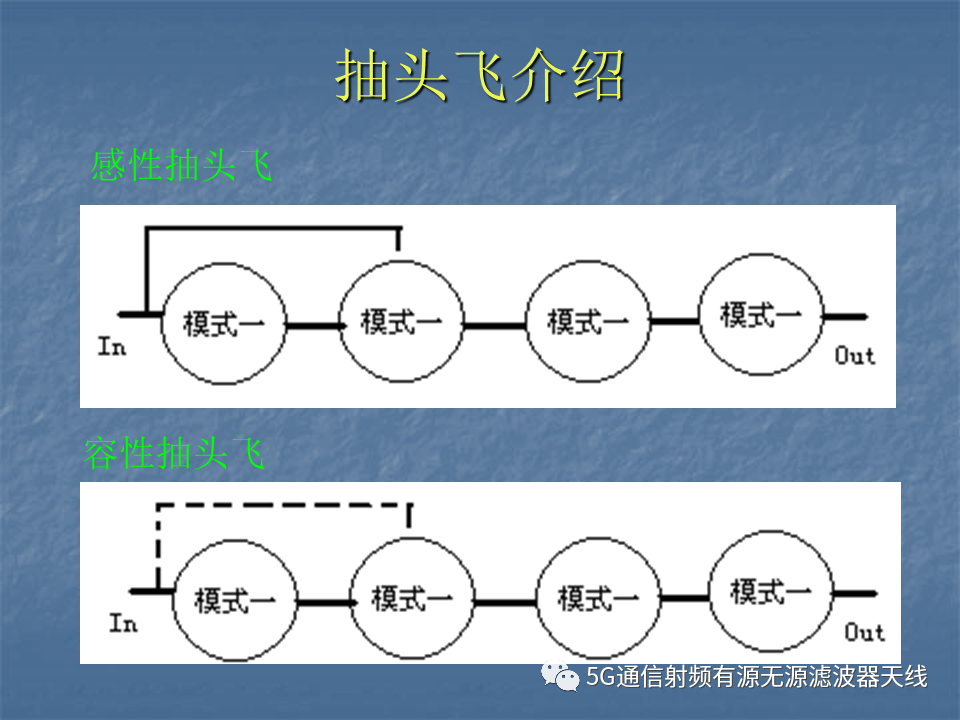 抽头飞介绍

感性抽头飞

In

模式一

模式一

模式一

模式一

Out

容性抽头飞

In

模式一

模式一

模式一

模式一

Out

5G通信射频有源无源滤波器天线